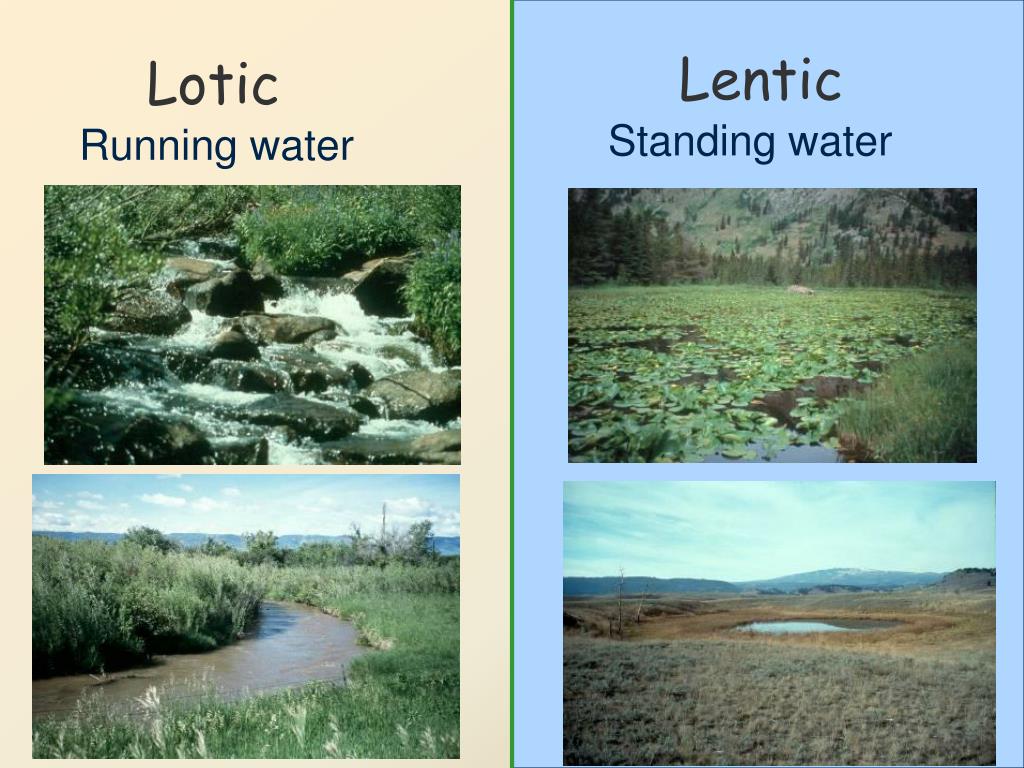 Lotic
Running water

Lentic
Standing water